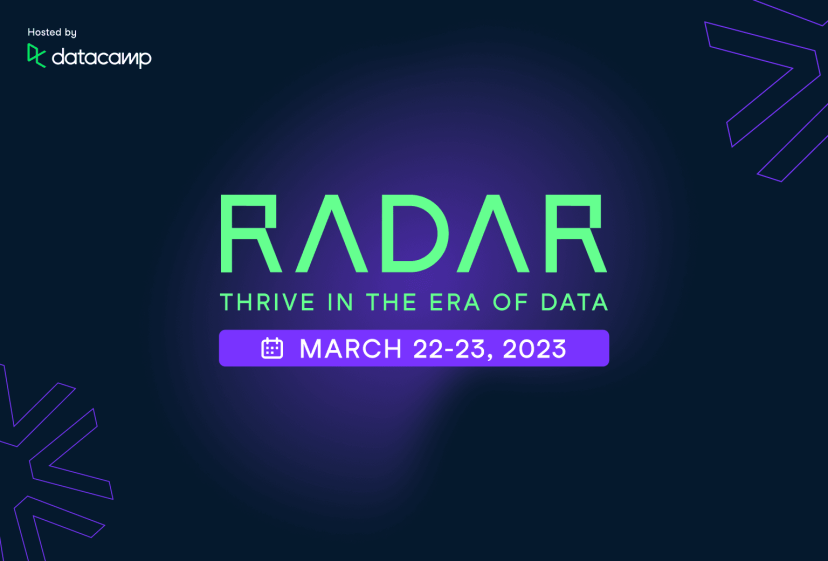 Hosted by
datacamp

RADAR
THRIVE IN THE ERA OF DATA
MARCH 22-23, 2023